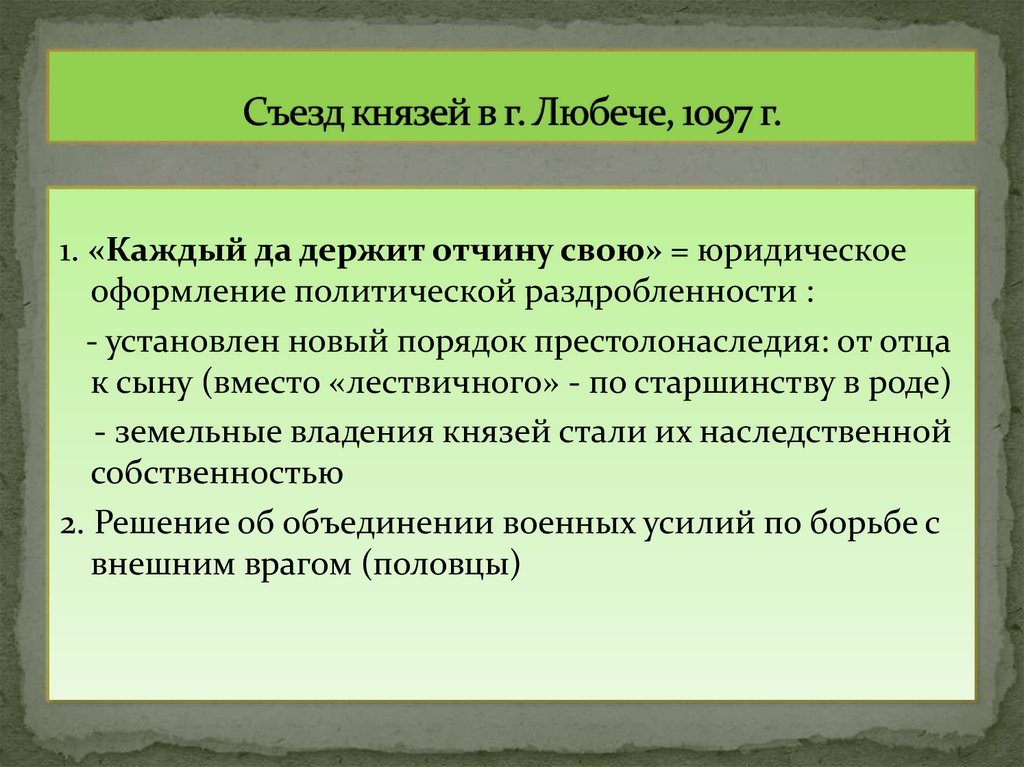 Съезд князей в г. Любече, 1097 г.

1. «Каждый да держит отчину свою» = юридическое оформление политической раздробленности :

- установлен новый порядок престолонаследия: от отца к сыну (вместо «лествичного» - по старшинству в роде)

- земельные владения князей стали их наследственной собственностью

2. Решение об объединении военных усилий по борьбе с внешним врагом (половцы)